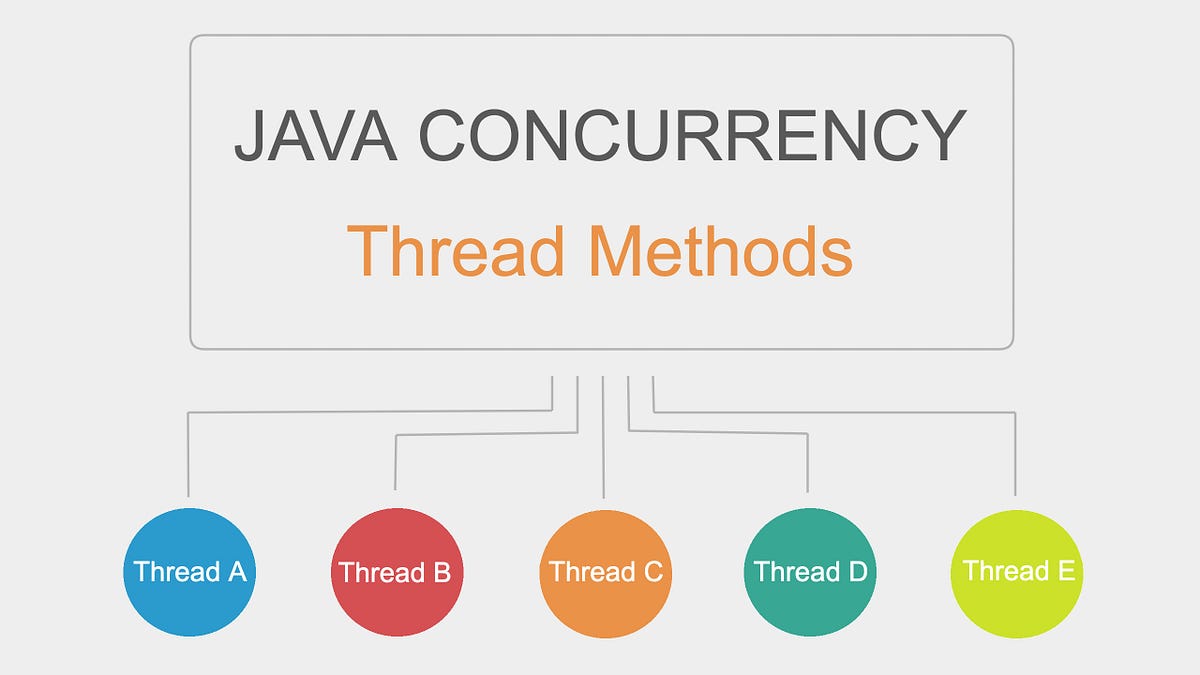 JAVA CONCURRENCY

Thread Methods

Thread A

Thread B

Thread C

Thread D

Thread E